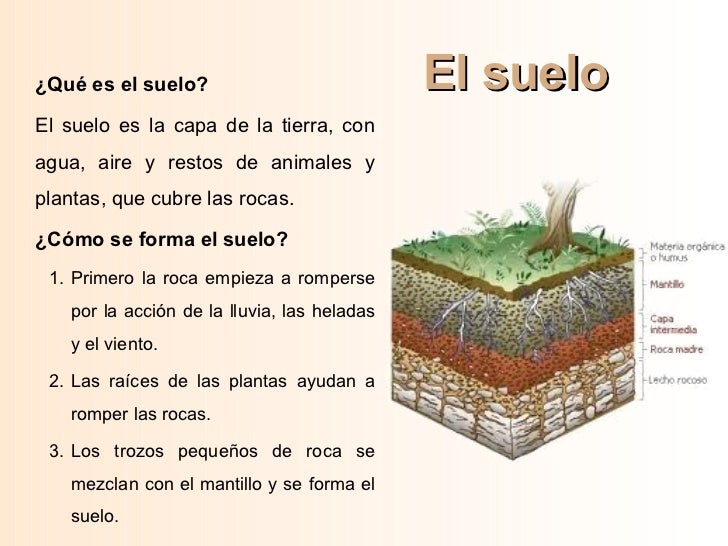 El suelo

¿Qué es el suelo?

El suelo es la capa de la tierra, con agua, aire y restos de animales y plantas, que cubre las rocas.

¿Cómo se forma el suelo?

1. Primero la roca empieza a romperse por la acción de la lluvia, las heladas y el viento.
2. Las raíces de las plantas ayudan a romper las rocas.
3. Los trozos pequeños de roca se mezclan con el mantillo y se forma el suelo.

Materia orgánica o humus
Mantillo
Capa intermedia
Roca madre
Lecho rocoso